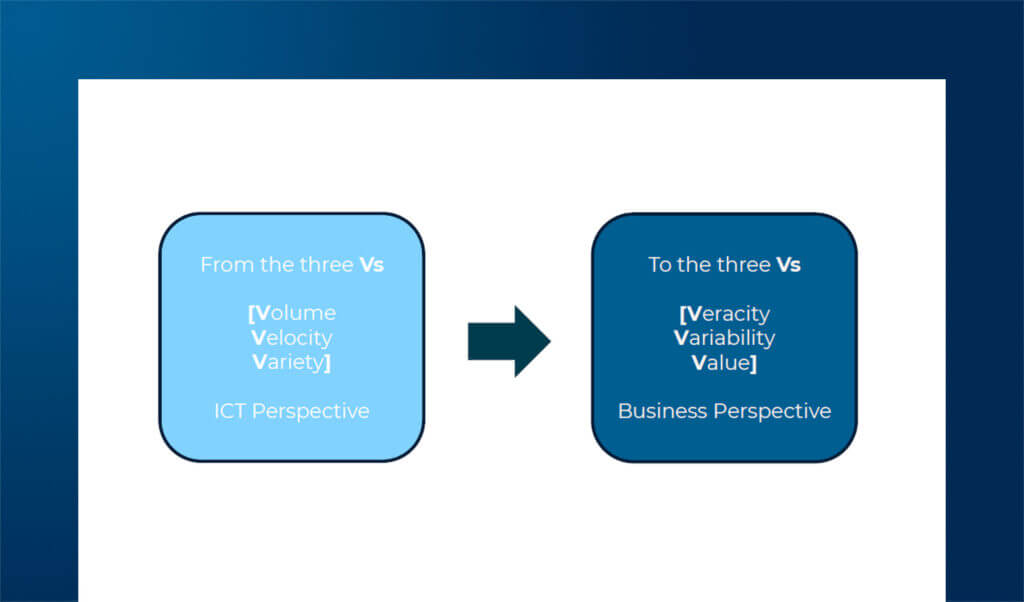 From the three Vs

[Volume
Velocity
Variety]

ICT Perspective

To the three Vs

[Veracity
Variability
Value]

Business Perspective